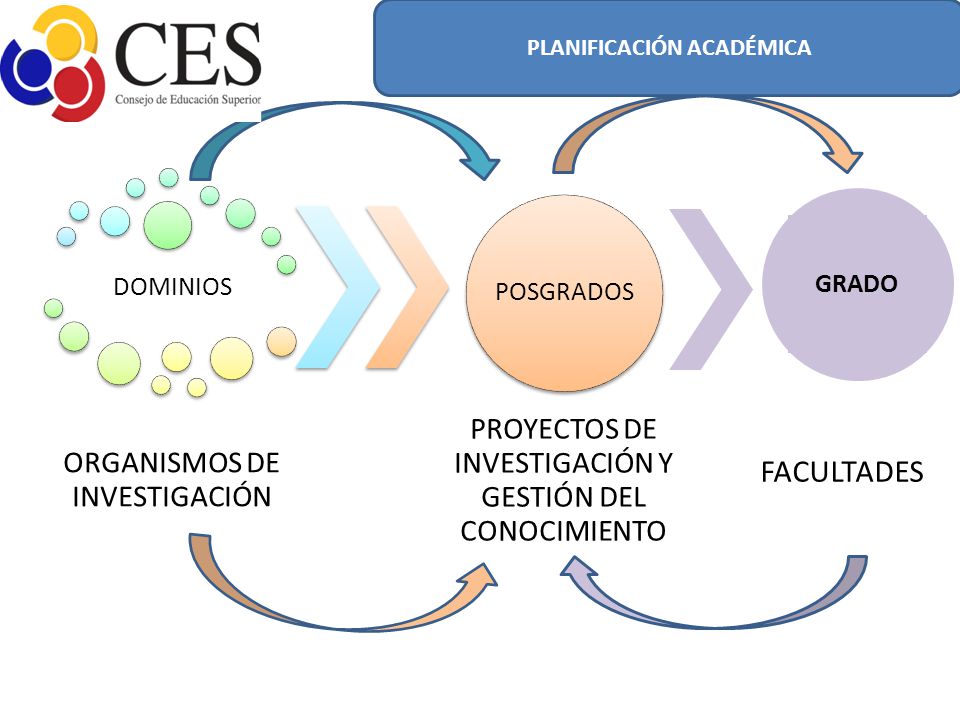 CES
Consejo de Educación Superior

PLANIFICACIÓN ACADÉMICA

DOMINIOS

POSGRADOS

GRADO

ORGANISMOS DE INVESTIGACIÓN

PROYECTOS DE INVESTIGACIÓN Y GESTIÓN DEL CONOCIMIENTO

FACULTADES